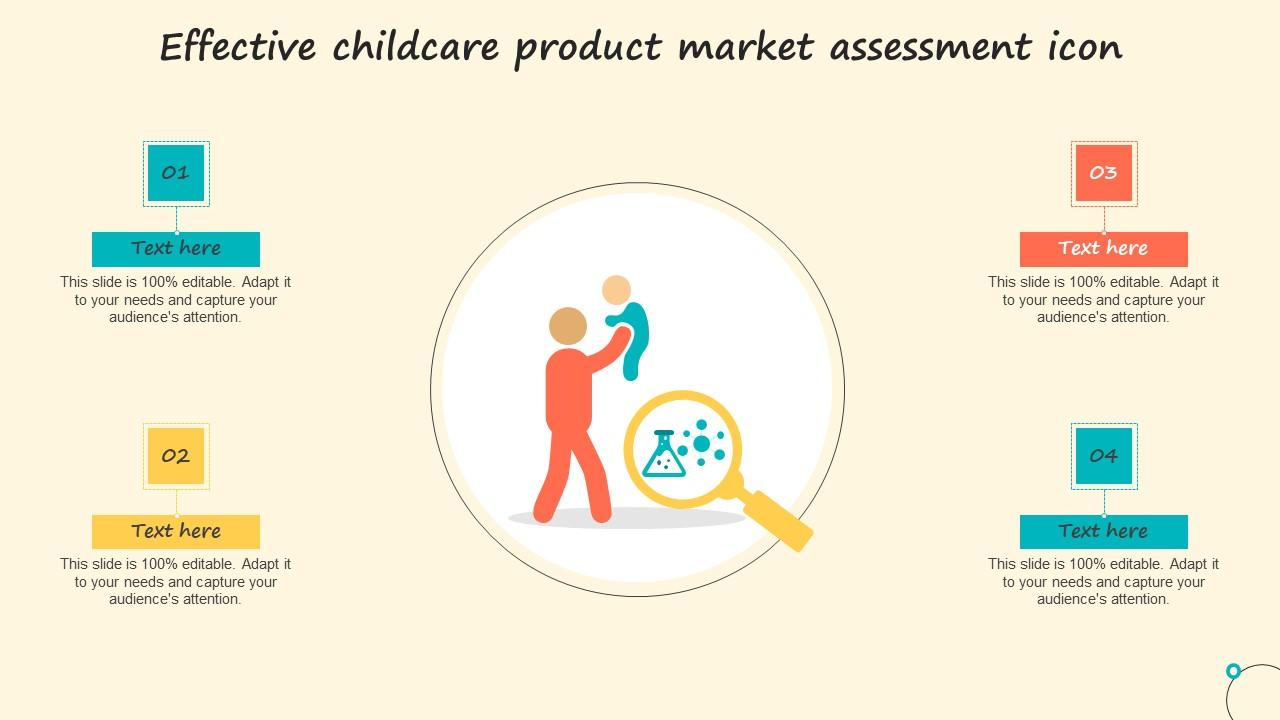 Effective childcare product market assessment icon

01

Text here

This slide is 100% editable. Adapt it to your needs and capture your audience's attention.

02

Text here

This slide is 100% editable. Adapt it to your needs and capture your audience's attention.

03

Text here

This slide is 100% editable. Adapt it to your needs and capture your audience's attention.

04

Text here

This slide is 100% editable. Adapt it to your needs and capture your audience's attention.